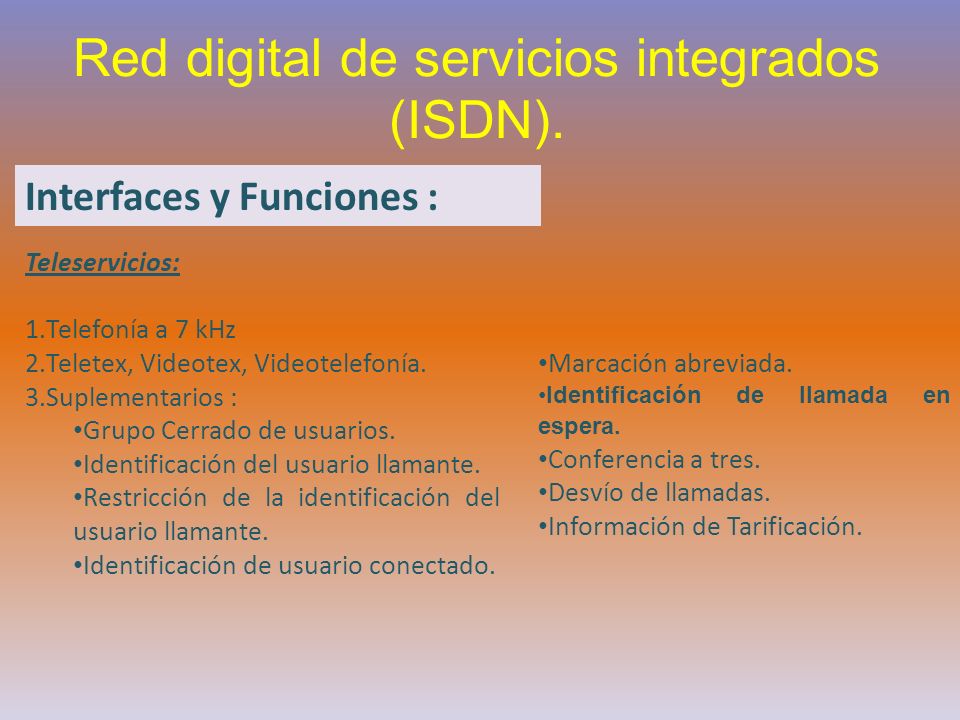 Red digital de servicios integrados (ISDN).

Interfaces y Funciones :

Teleservicios:

1.Telefonía a 7 kHz
2.Teletex, Videotex, Videotelefonía.
3.Suplementarios :
•Grupo Cerrado de usuarios.
•Identificación del usuario llamante.
•Restricción de la identificación del usuario llamante.
•Identificación de usuario conectado.

•Marcación abreviada.
•Identificación de llamada en espera.
•Conferencia a tres.
•Desvío de llamadas.
•Información de Tarificación.